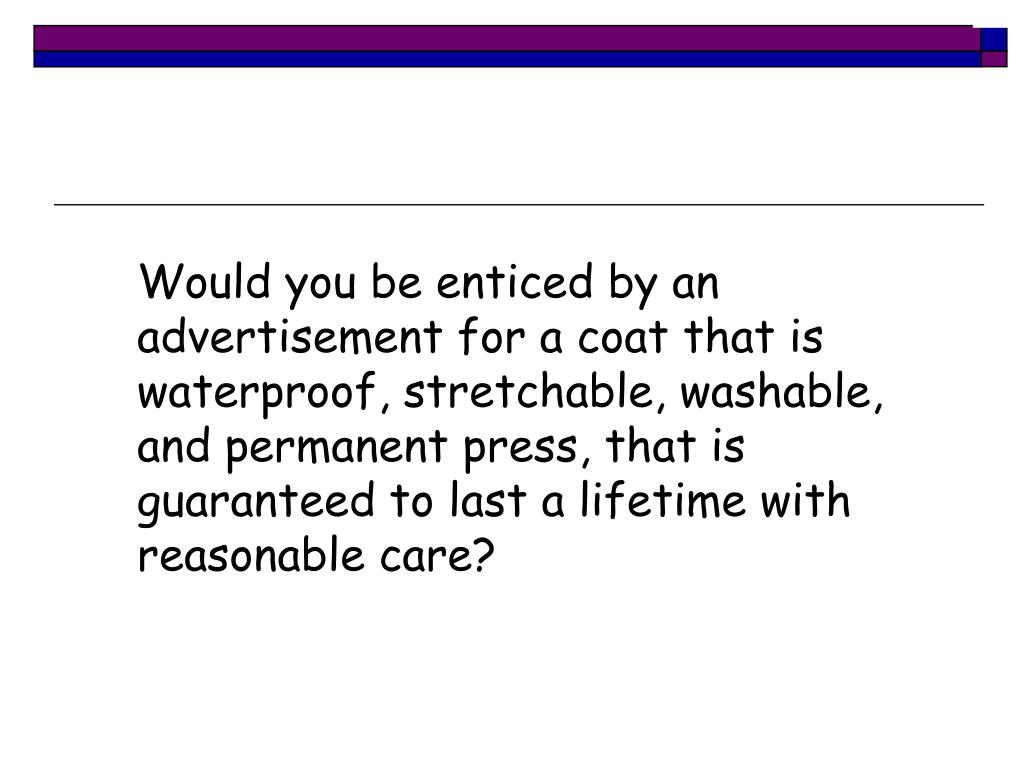 Would you be enticed by an advertisement for a coat that is waterproof, stretchable, washable, and permanent press, that is guaranteed to last a lifetime with reasonable care?